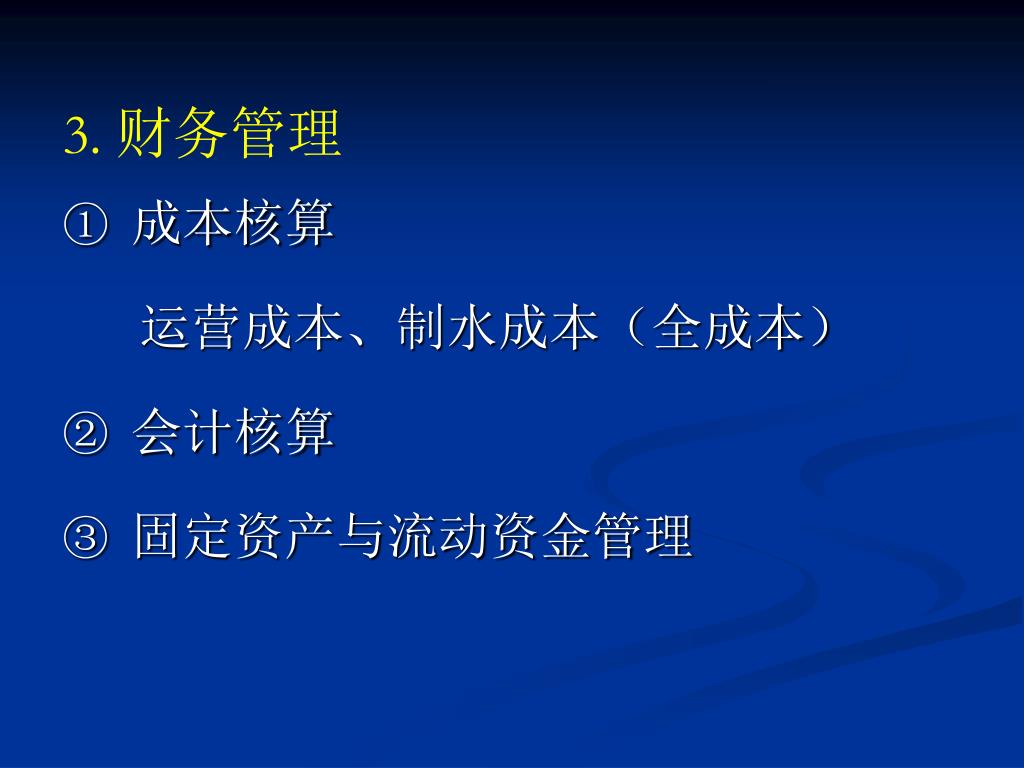 3. 财务管理

① 成本核算

运营成本、制水成本（全成本）

② 会计核算

③ 固定资产与流动资金管理